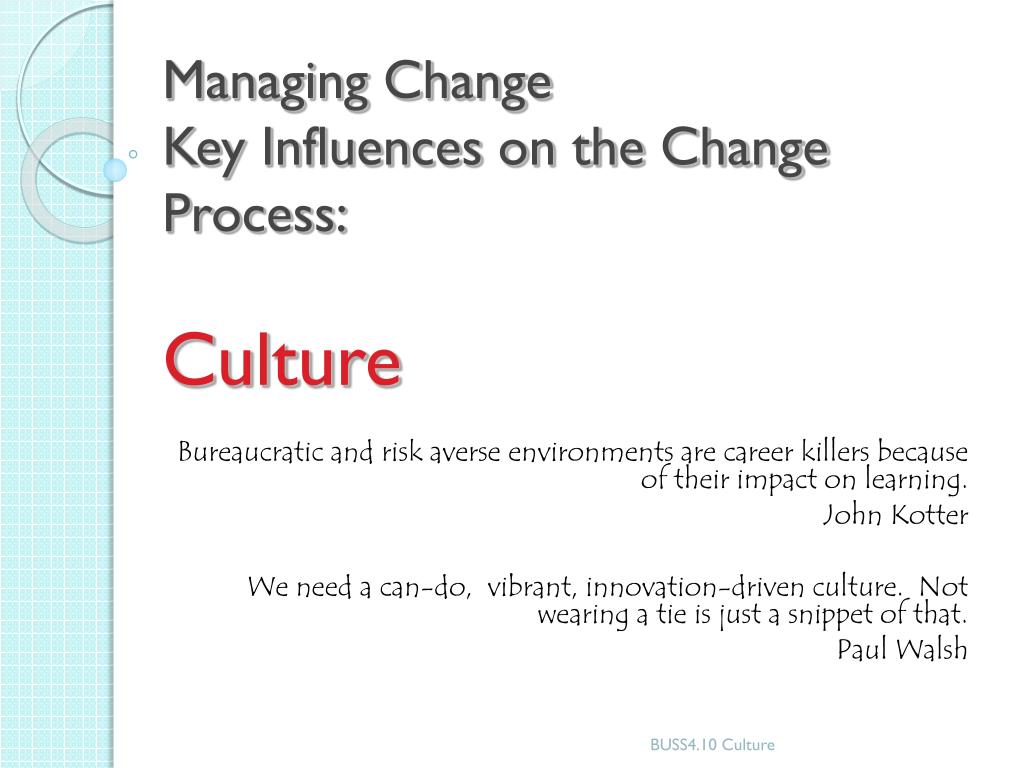 Managing Change
Key Influences on the Change Process:

Culture

Bureaucratic and risk averse environments are career killers because of their impact on learning.
John Kotter

We need a can-do, vibrant, innovation-driven culture. Not wearing a tie is just a snippet of that.
Paul Walsh

BUSS4.10 Culture